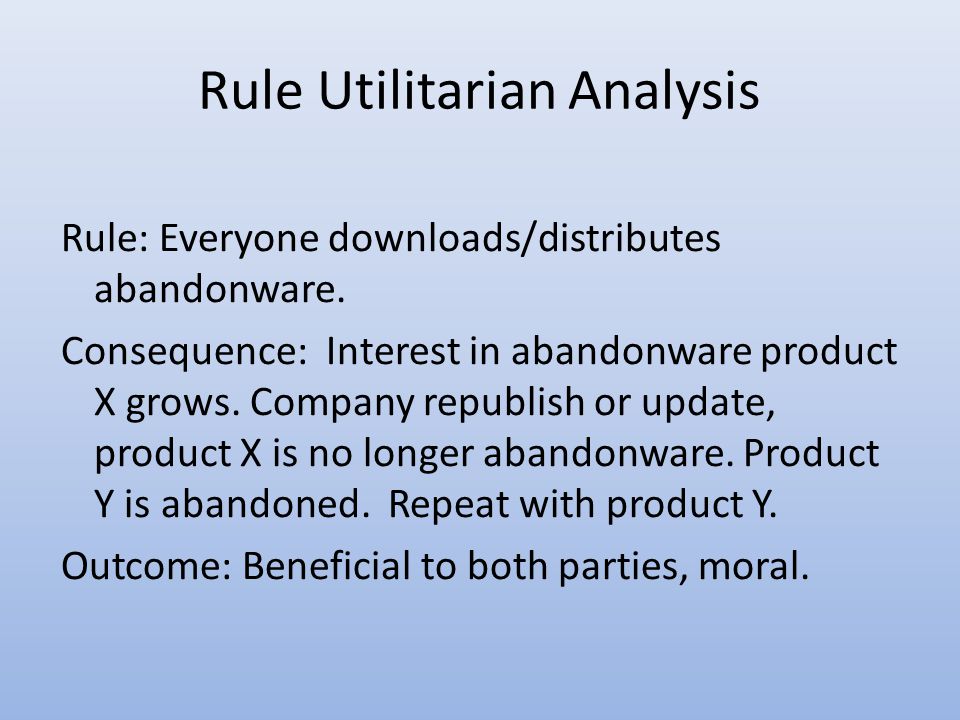 Rule Utilitarian Analysis

Rule: Everyone downloads/distributes abandonware.

Consequence: Interest in abandonware product X grows. Company republish or update, product X is no longer abandonware. Product Y is abandoned. Repeat with product Y.

Outcome: Beneficial to both parties, moral.